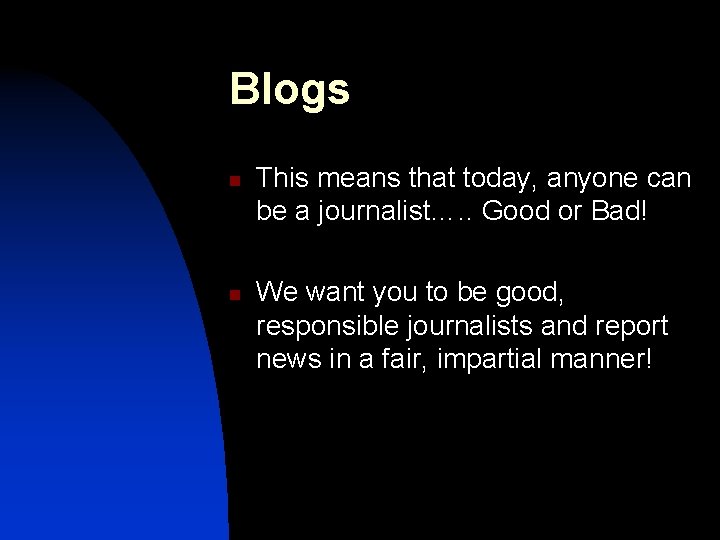 Blogs

This means that today, anyone can be a journalist….. Good or Bad!

We want you to be good, responsible journalists and report news in a fair, impartial manner!